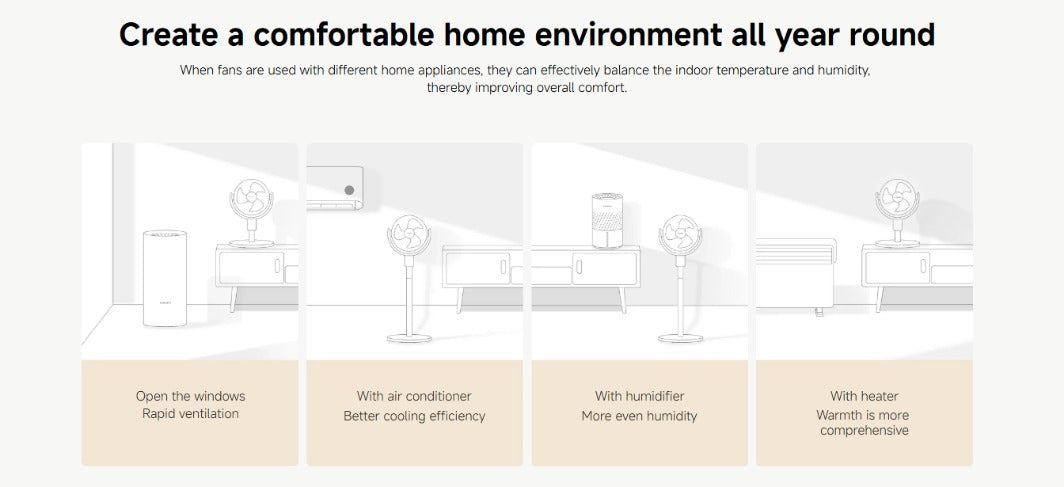 Create a comfortable home environment all year round

When fans are used with different home appliances, they can effectively balance the indoor temperature and humidity, thereby improving overall comfort.

Open the windows
Rapid ventilation

With air conditioner
Better cooling efficiency

With humidifier
More even humidity

With heater
Warmth is more comprehensive